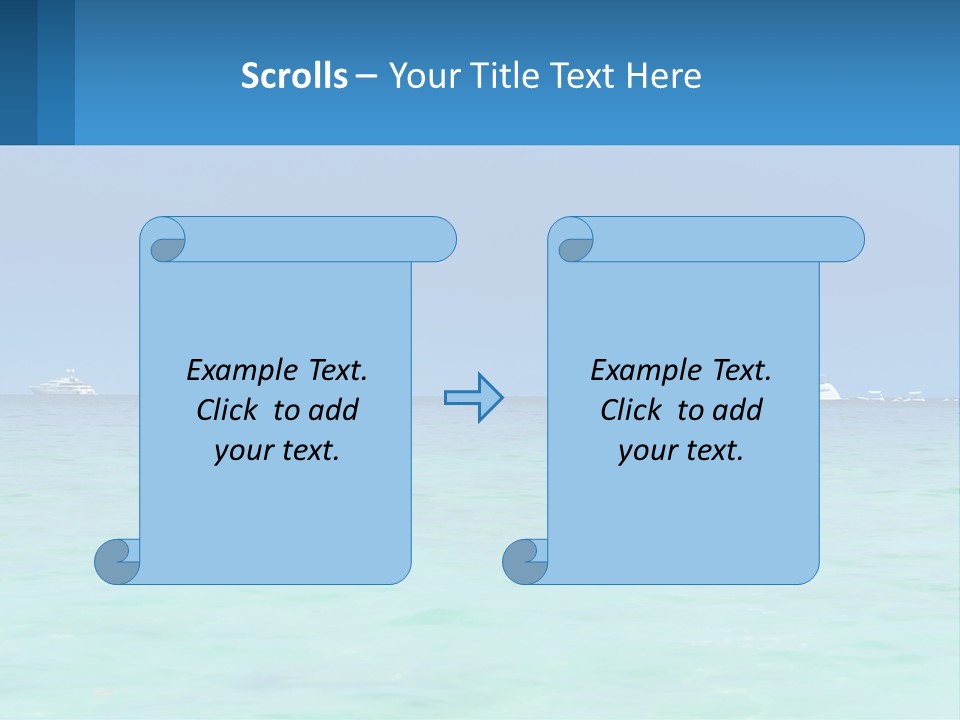 Scrolls – Your Title Text Here

Example Text. Click to add your text.

Example Text. Click to add your text.